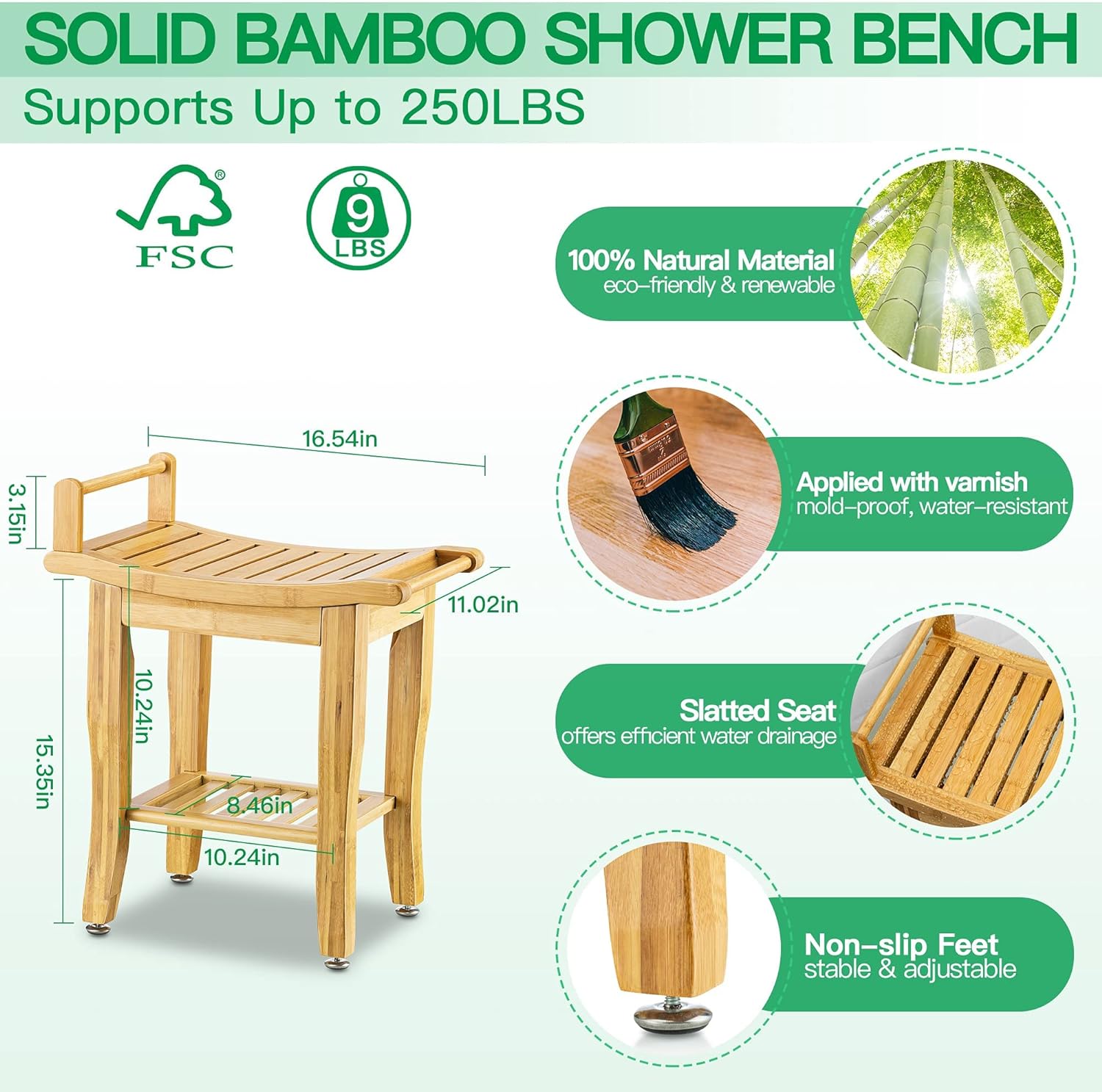 SOLID BAMBOO SHOWER BENCH

Supports Up to 250LBS

FSC

9 LBS

16.54in

3.15in

11.02in

10.24in

15.35in

8.46in

10.24in

100% Natural Material
eco–friendly & renewable

Applied with varnish
mold–proof, water–resistant

Slatted Seat
offers efficient water drainage

Non–slip Feet
stable & adjustable